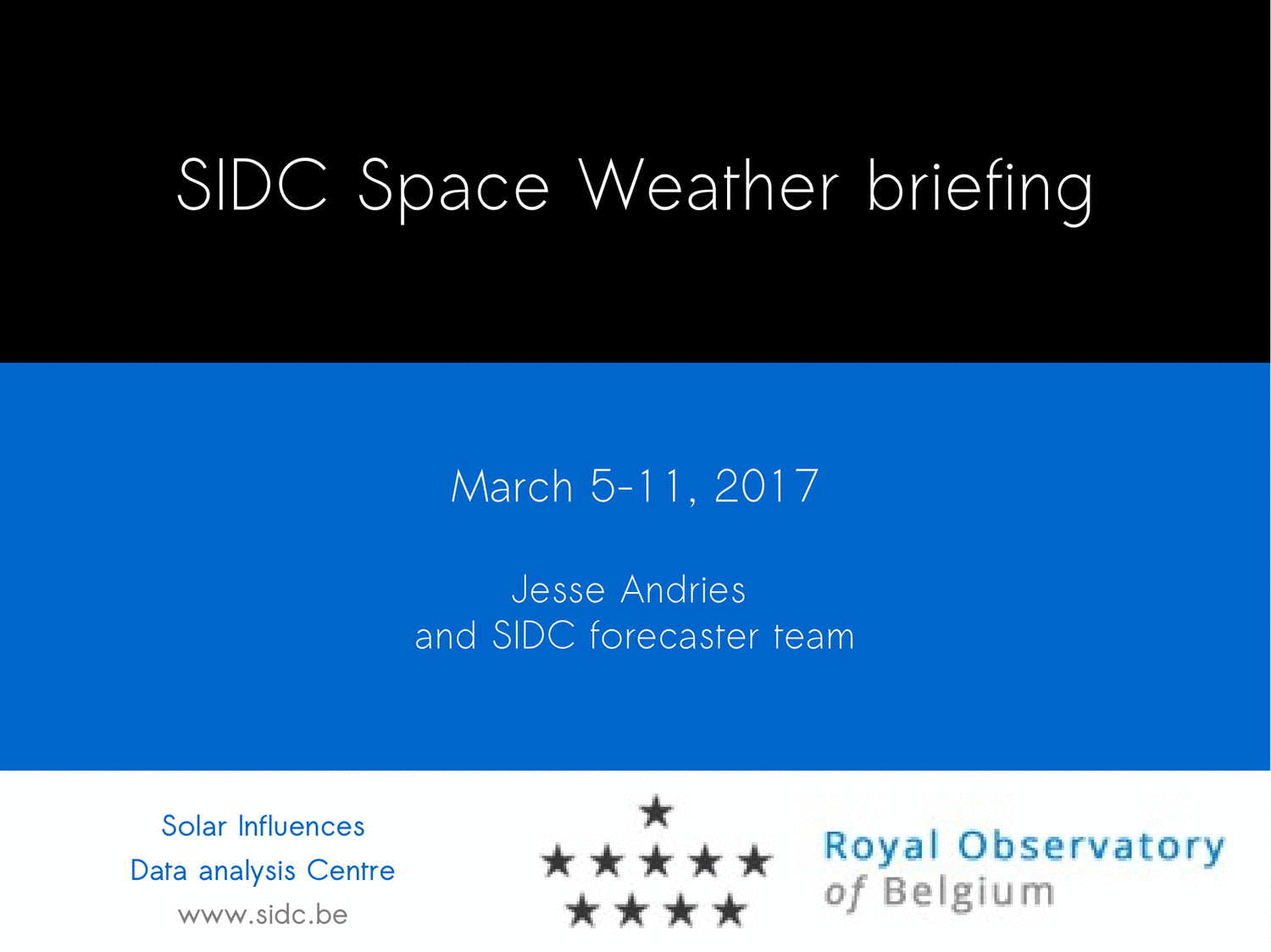 SIDC Space Weather briefing

March 5-11, 2017

Jesse Andries
and SIDC forecaster team

Solar Influences
Data analysis Centre
www.sidc.be

Royal Observatory
of Belgium